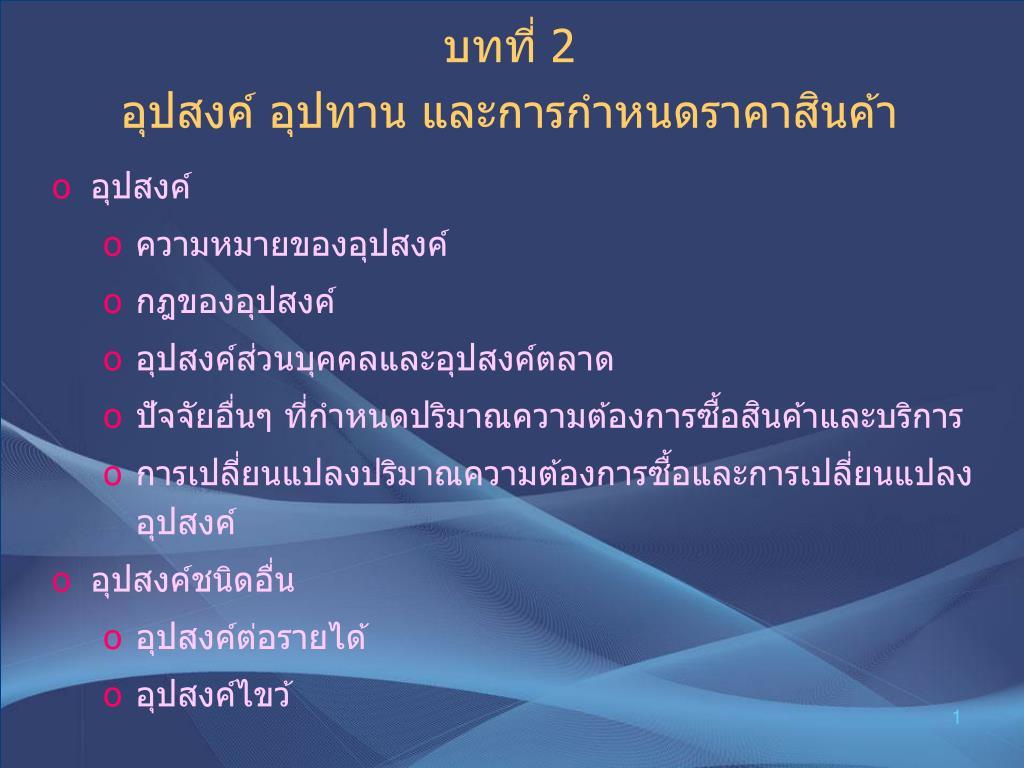 บทที่ 2
อุปสงค์ อุปทาน และการกำหนดราคาสินค้า

o อุปสงค์
o ความหมายของอุปสงค์
o กฎของอุปสงค์
o อุปสงค์ส่วนบุคคลและอุปสงค์ตลาด
o ปัจจัยอื่นๆ ที่กำหนดปริมาณความต้องการซื้อสินค้าและบริการ
o การเปลี่ยนแปลงปริมาณความต้องการซื้อและการเปลี่ยนแปลงอุปสงค์
o อุปสงค์ชนิดอื่น
o อุปสงค์ต่อรายได้
o อุปสงค์ไขว้

1